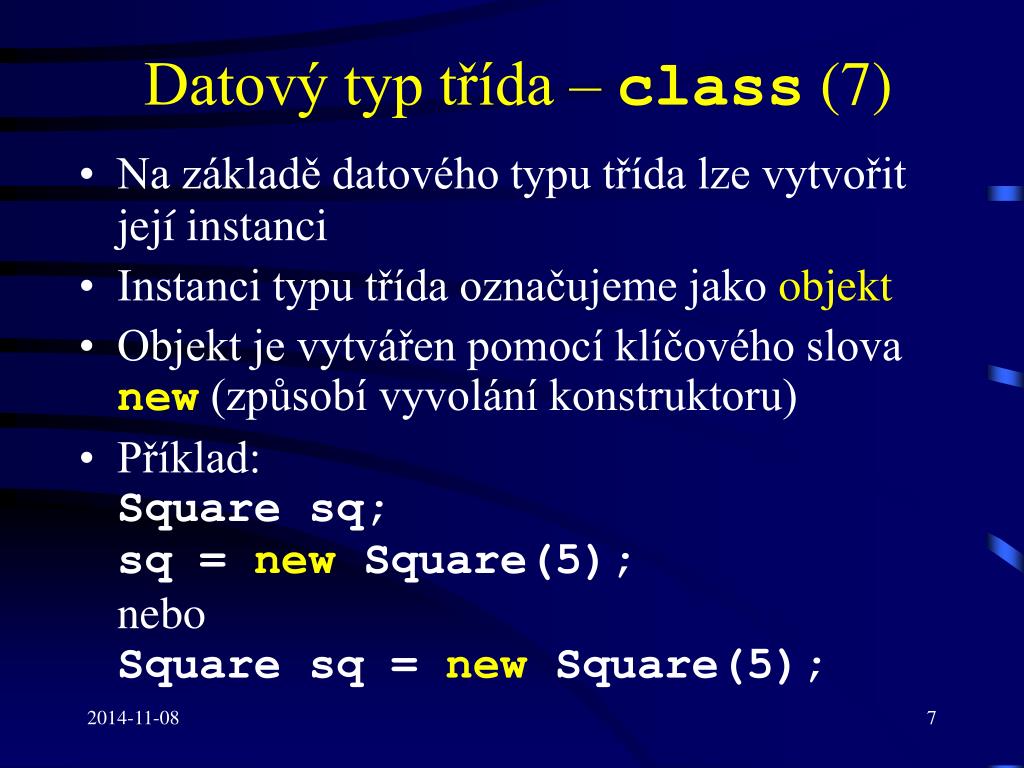 Datový typ třída – class (7)

• Na základě datového typu třída lze vytvořit její instanci
• Instanci typu třída označujeme jako objekt
• Objekt je vytvářen pomocí klíčového slova new (způsobí vyvolání konstruktoru)
• Příklad:
Square sq;
sq = new Square(5);
nebo
Square sq = new Square(5);

2014-11-08

7